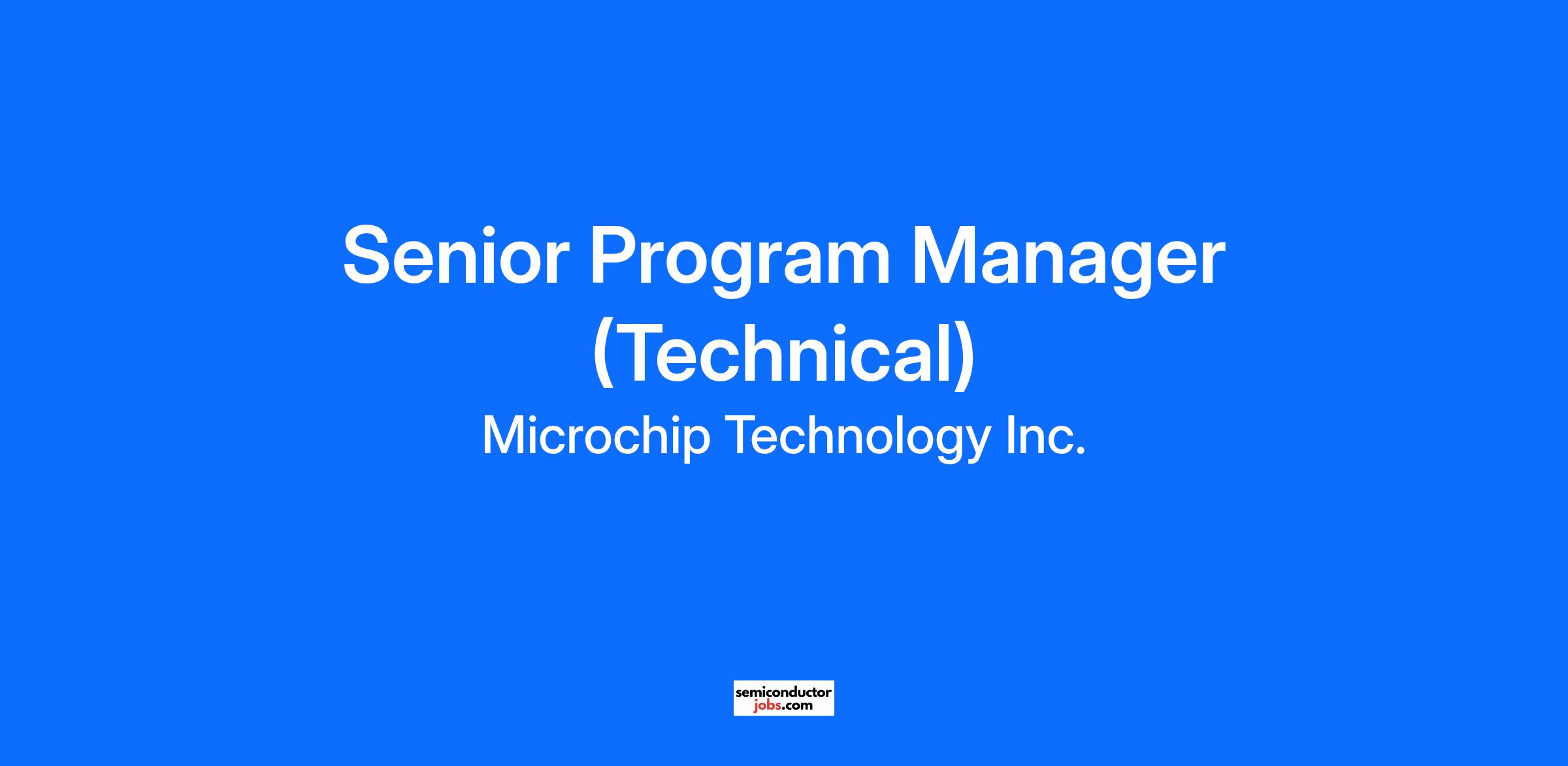 Senior Program Manager (Technical)

Microchip Technology Inc.

semiconductor
jobs.com